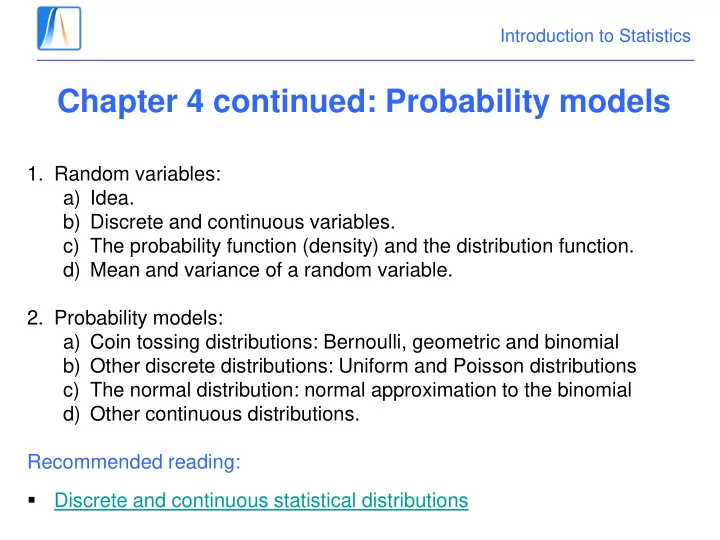 Introduction to Statistics

Chapter 4 continued: Probability models

1. Random variables:
a) Idea.
b) Discrete and continuous variables.
c) The probability function (density) and the distribution function.
d) Mean and variance of a random variable.

2. Probability models:
a) Coin tossing distributions: Bernoulli, geometric and binomial
b) Other discrete distributions: Uniform and Poisson distributions
c) The normal distribution: normal approximation to the binomial
d) Other continuous distributions.

Recommended reading:

▪ Discrete and continuous statistical distributions